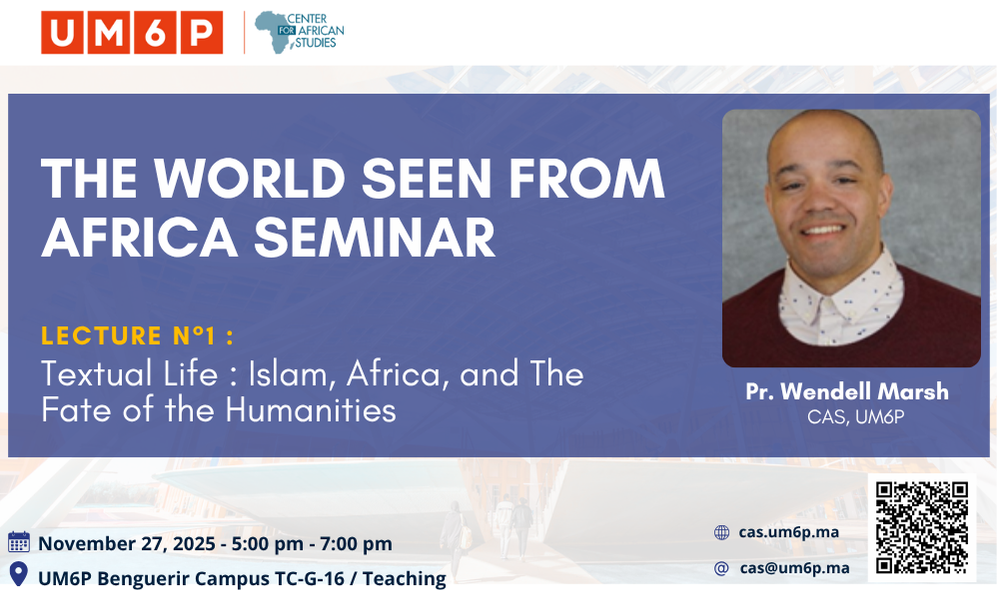 UM6P

CENTER FOR AFRICAN STUDIES

THE WORLD SEEN FROM AFRICA SEMINAR

LECTURE N°1 :

Textual Life : Islam, Africa, and The Fate of the Humanities

Pr. Wendell Marsh
CAS, UM6P

November 27, 2025 - 5:00 pm - 7:00 pm

UM6P Benguerir Campus TC-G-16 / Teaching

cas.um6p.ma

cas@um6p.ma